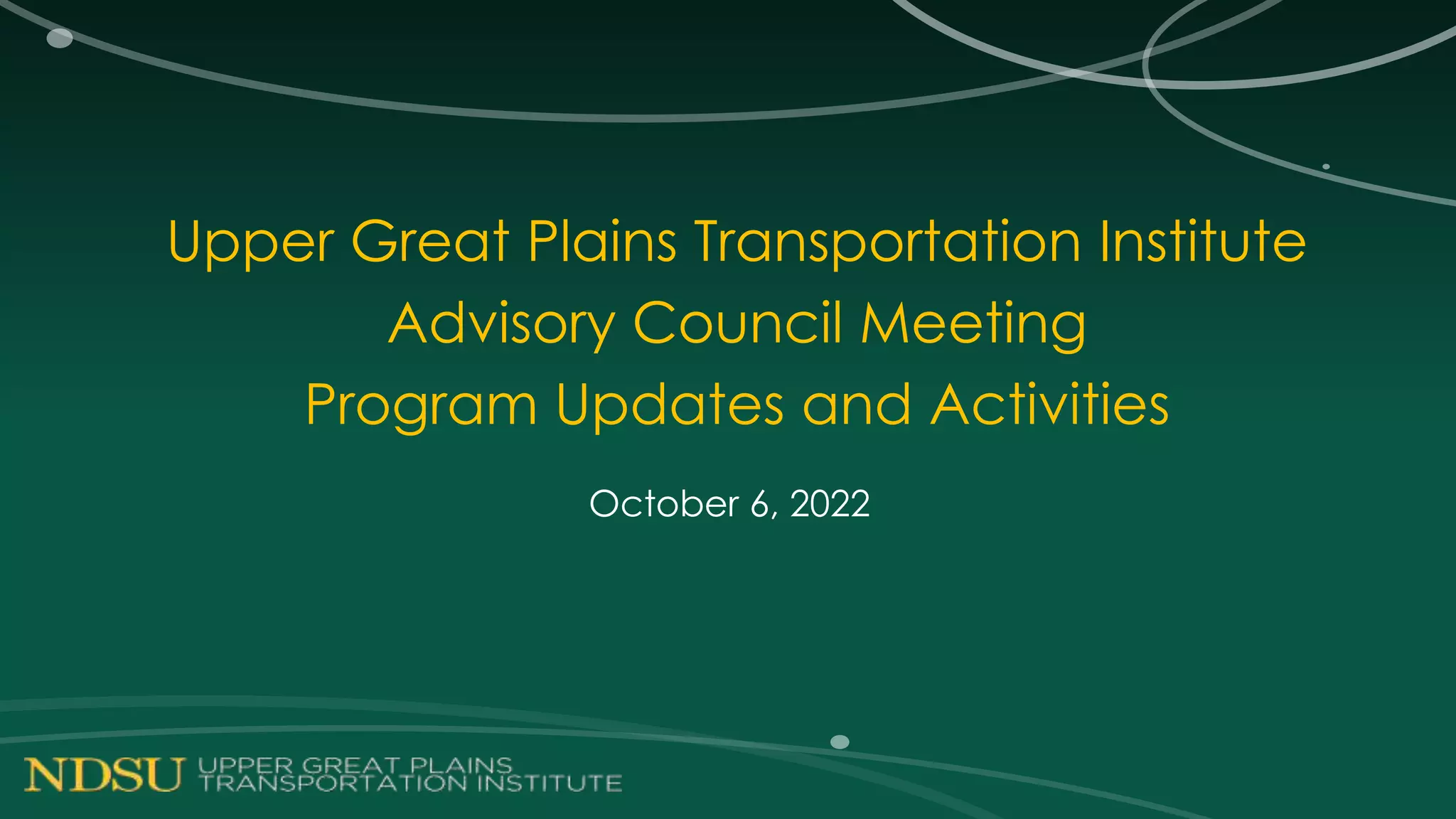 Upper Great Plains Transportation Institute
Advisory Council Meeting
Program Updates and Activities

October 6, 2022

NDSU UPPER GREAT PLAINS TRANSPORTATION INSTITUTE